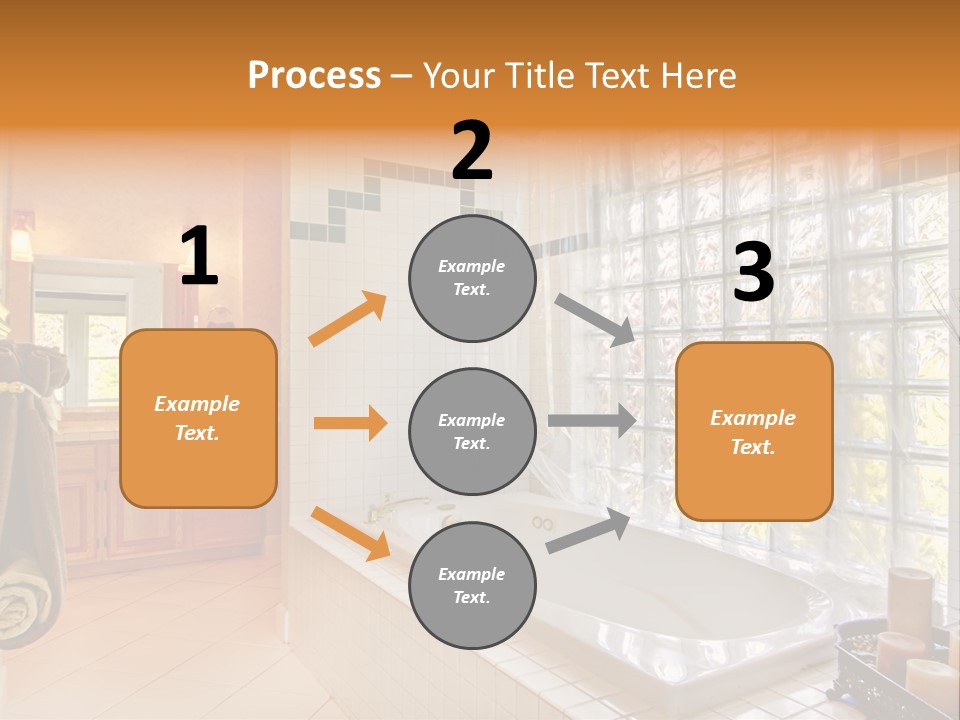 Process – Your Title Text Here

1

Example Text.

2

Example Text.

Example Text.

Example Text.

3

Example Text.